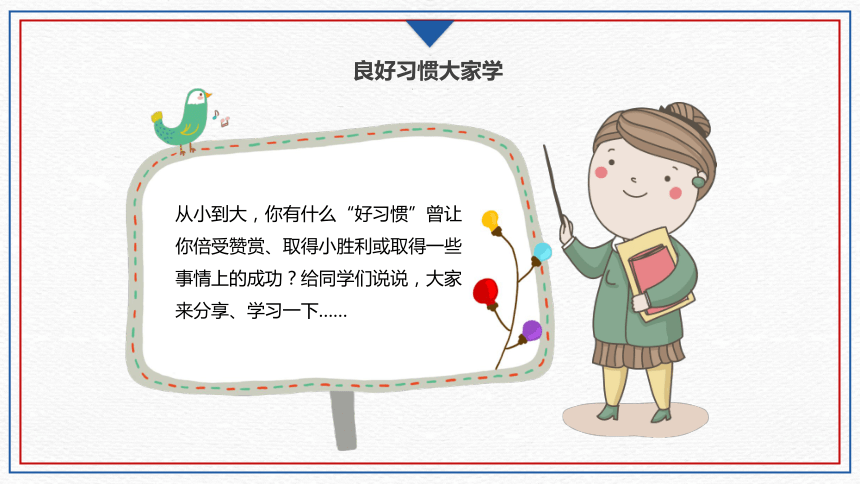 良好习惯大家学

从小到大，你有什么“好习惯”曾让你倍受赞赏、取得小胜利或取得一些事情上的成功？给同学们说说，大家来分享、学习一下……